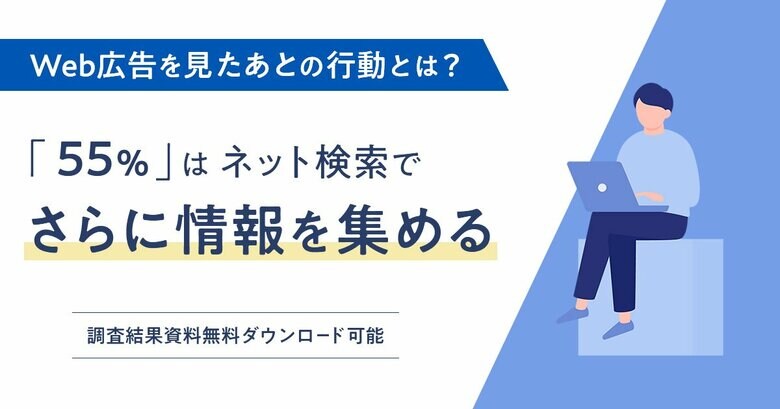 Web広告を見たあとの行動とは？

「55%」は ネット検索で
さらに情報を集める

調査結果資料無料ダウンロード可能